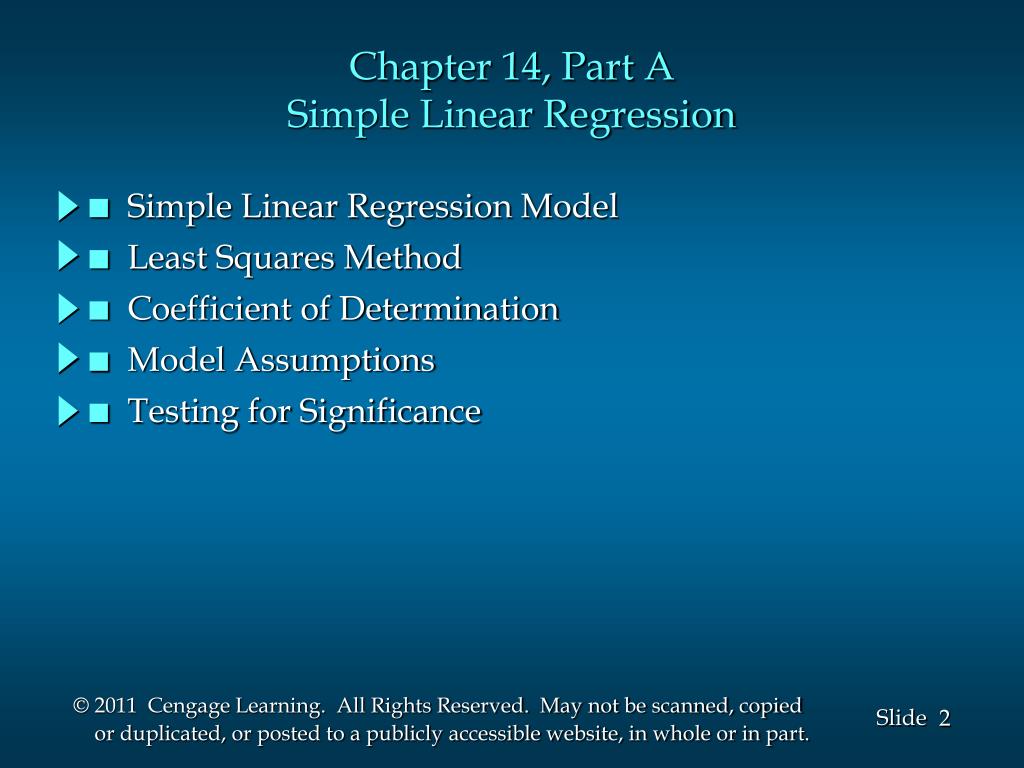 Chapter 14, Part A
Simple Linear Regression

■ Simple Linear Regression Model
■ Least Squares Method
■ Coefficient of Determination
■ Model Assumptions
■ Testing for Significance

© 2011 Cengage Learning. All Rights Reserved. May not be scanned, copied or duplicated, or posted to a publicly accessible website, in whole or in part.

Slide 2